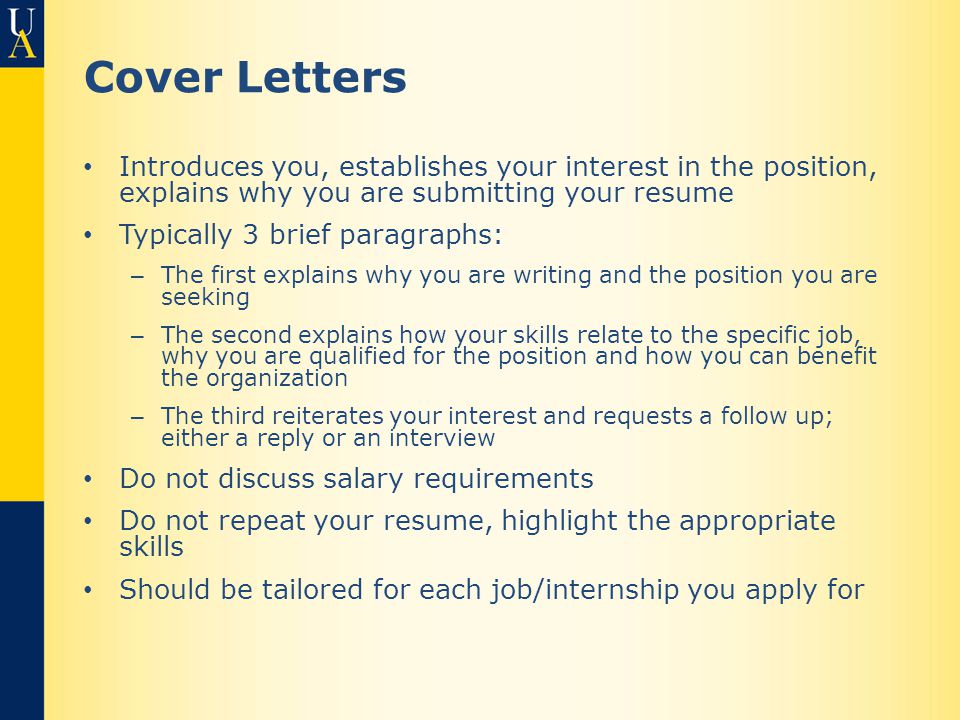 UA

Cover Letters

• Introduces you, establishes your interest in the position, explains why you are submitting your resume

• Typically 3 brief paragraphs:

– The first explains why you are writing and the position you are seeking

– The second explains how your skills relate to the specific job, why you are qualified for the position and how you can benefit the organization

– The third reiterates your interest and requests a follow up; either a reply or an interview

• Do not discuss salary requirements

• Do not repeat your resume, highlight the appropriate skills

• Should be tailored for each job/internship you apply for